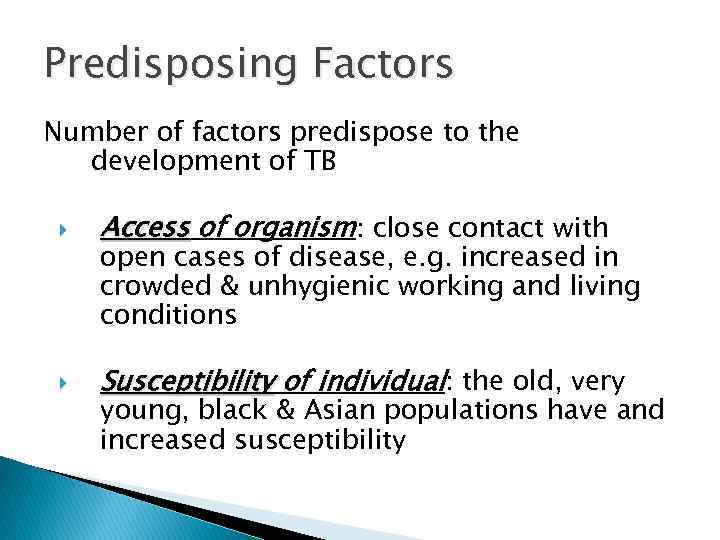 Predisposing Factors

Number of factors predispose to the development of TB

Access of organism: close contact with open cases of disease, e.g. increased in crowded & unhygienic working and living conditions

Susceptibility of individual: the old, very young, black & Asian populations have and increased susceptibility